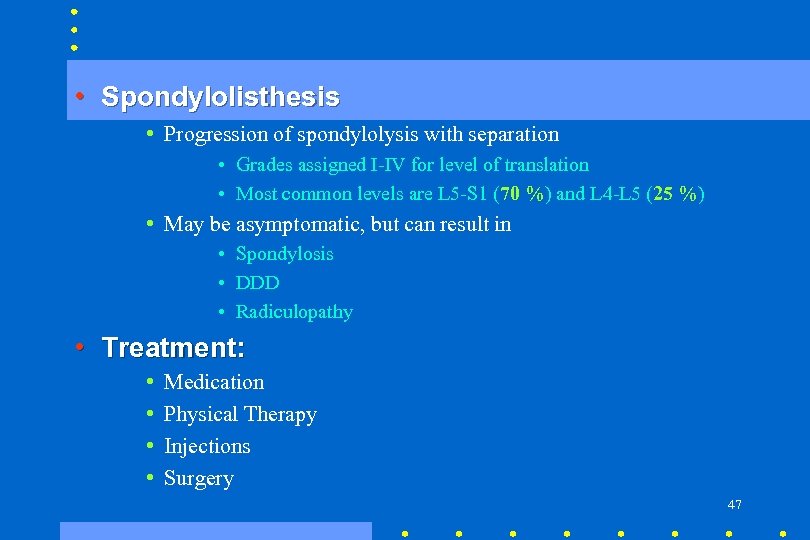 • Spondylolisthesis
• Progression of spondylolysis with separation
• Grades assigned I-IV for level of translation
• Most common levels are L5-S1 (70 %) and L4-L5 (25 %)
• May be asymptomatic, but can result in
• Spondylosis
• DDD
• Radiculopathy
• Treatment:
• Medication
• Physical Therapy
• Injections
• Surgery

47